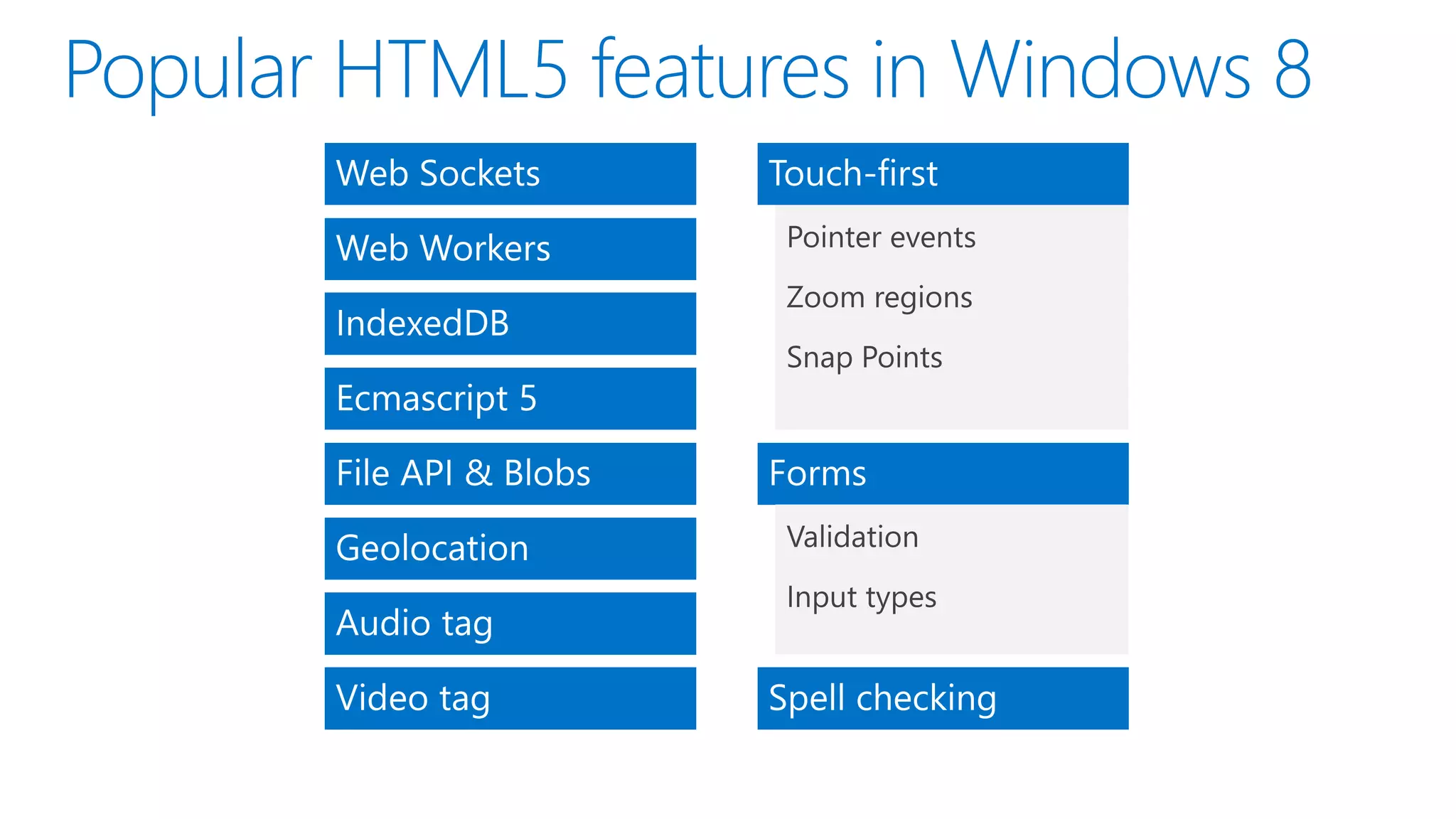 Popular HTML5 features in Windows 8

Web Sockets

Web Workers

IndexedDB

Ecmascript 5

File API & Blobs

Geolocation

Audio tag

Video tag

Touch-first

Pointer events

Zoom regions

Snap Points

Forms

Validation

Input types

Spell checking